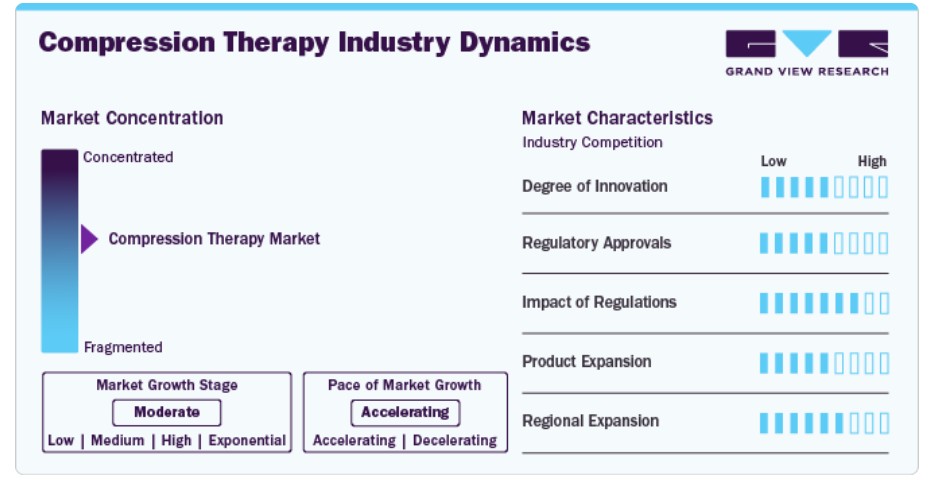 Compression Therapy Industry Dynamics

GRAND VIEW RESEARCH

Market Concentration

Concentrated

Compression Therapy Market

Fragmented

Market Growth Stage

Moderate

Low | Medium | High | Exponential

Pace of Market Growth

Accelerating

Accelerating | Decelerating

Market Characteristics

Industry Competition

Low High

Degree of Innovation

Regulatory Approvals

Impact of Regulations

Product Expansion

Regional Expansion